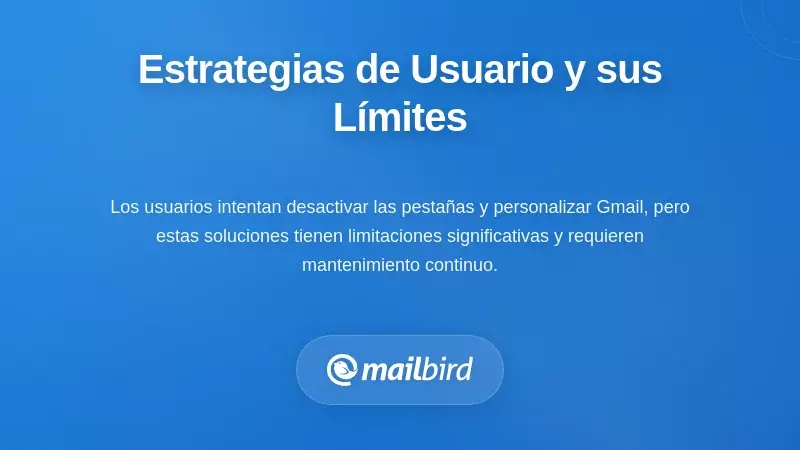 Estrategias de Usuario y sus Límites

Los usuarios intentan desactivar las pestañas y personalizar Gmail, pero estas soluciones tienen limitaciones significativas y requieren mantenimiento continuo.

mailbird